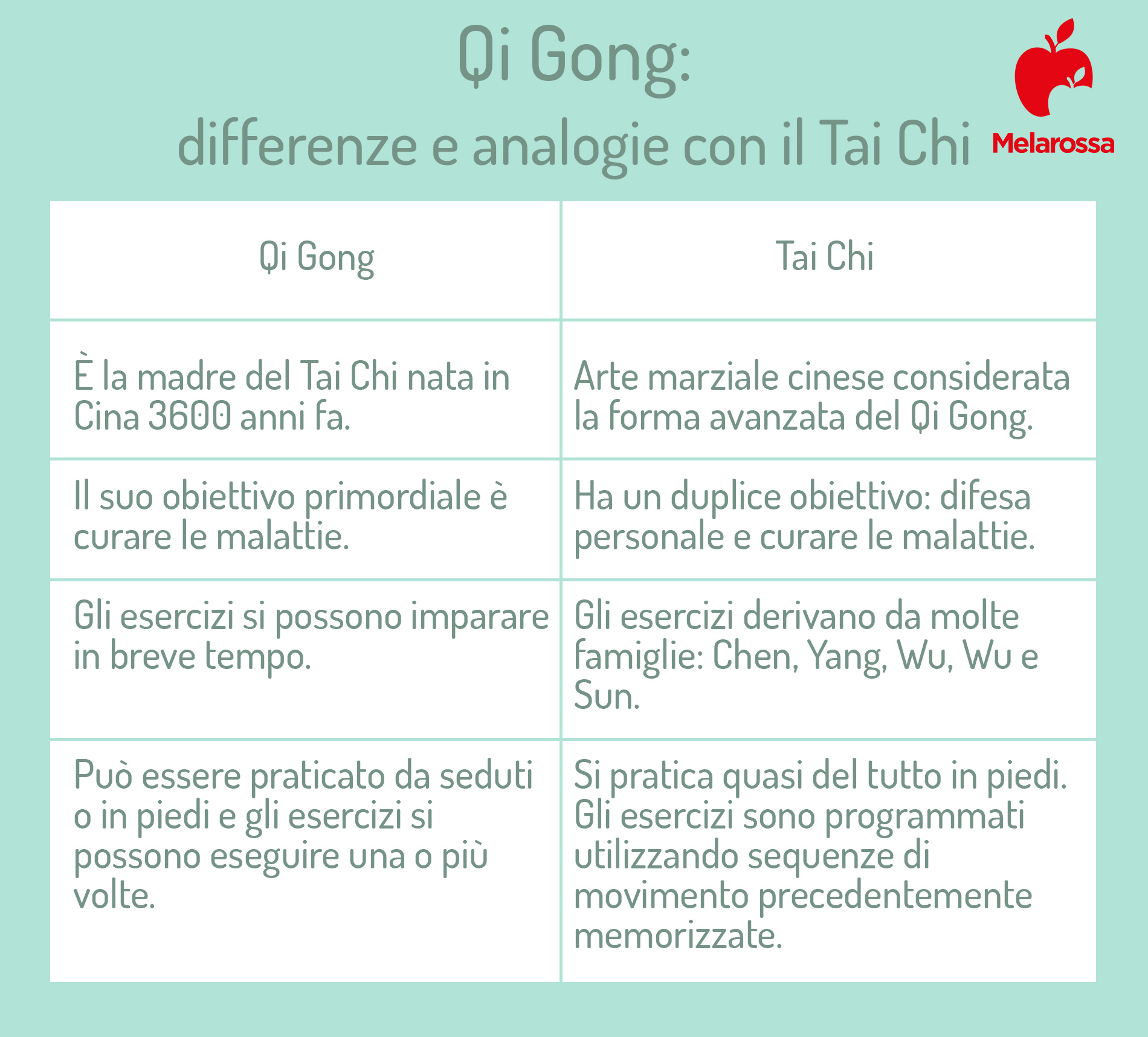 Qi Gong:
differenze e analogie con il Tai Chi

Melarossa

| Qi Gong | Tai Chi |
|---|---|
| È la madre del Tai Chi nata in Cina 3600 anni fa. | Arte marziale cinese considerata la forma avanzata del Qi Gong. |
| Il suo obiettivo primordiale è curare le malattie. | Ha un duplice obiettivo: difesa personale e curare le malattie. |
| Gli esercizi si possono imparare in breve tempo. | Gli esercizi derivano da molte famiglie: Chen, Yang, Wu, Wu e Sun. |
| Può essere praticato da seduti o in piedi e gli esercizi si possono eseguire una o più volte. | Si pratica quasi del tutto in piedi. Gli esercizi sono programmati utilizzando sequenze di movimento precedentemente memorizzate. |